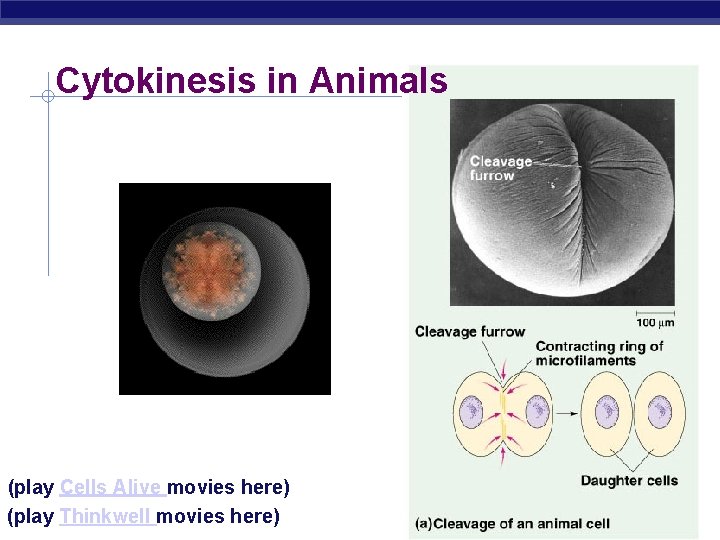 Cytokinesis in Animals

Cleavage furrow

100 µm

Cleavage furrow

Contracting ring of microfilaments

Daughter cells

(a) Cleavage of an animal cell

(play Cells Alive movies here)

(play Thinkwell movies here)